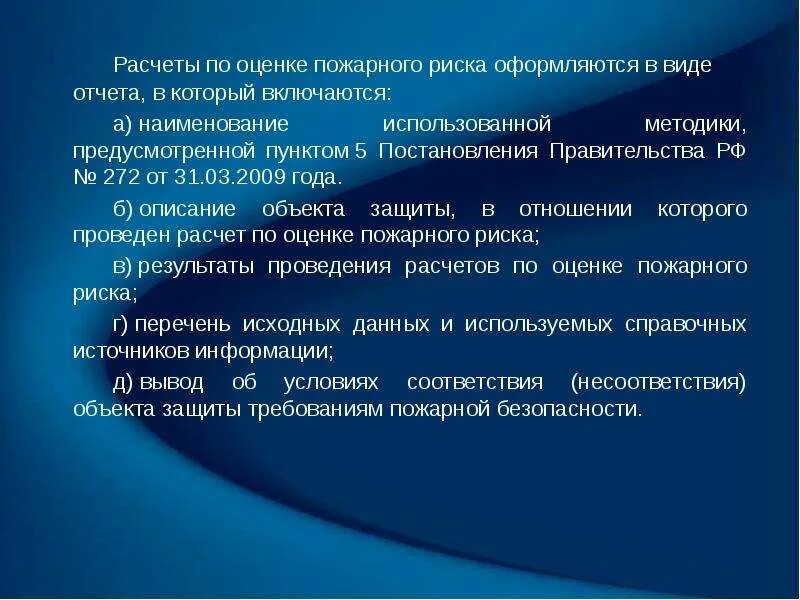 Расчеты по оценке пожарного риска оформляются в виде отчета, в который включаются:

а) наименование использованной методики, предусмотренной пунктом 5 Постановления Правительства РФ № 272 от 31.03.2009 года.

б) описание объекта защиты, в отношении которого проведен расчет по оценке пожарного риска;

в) результаты проведения расчетов по оценке пожарного риска;

г) перечень исходных данных и используемых справочных источников информации;

д) вывод об условиях соответствия (несоответствия) объекта защиты требованиям пожарной безопасности.